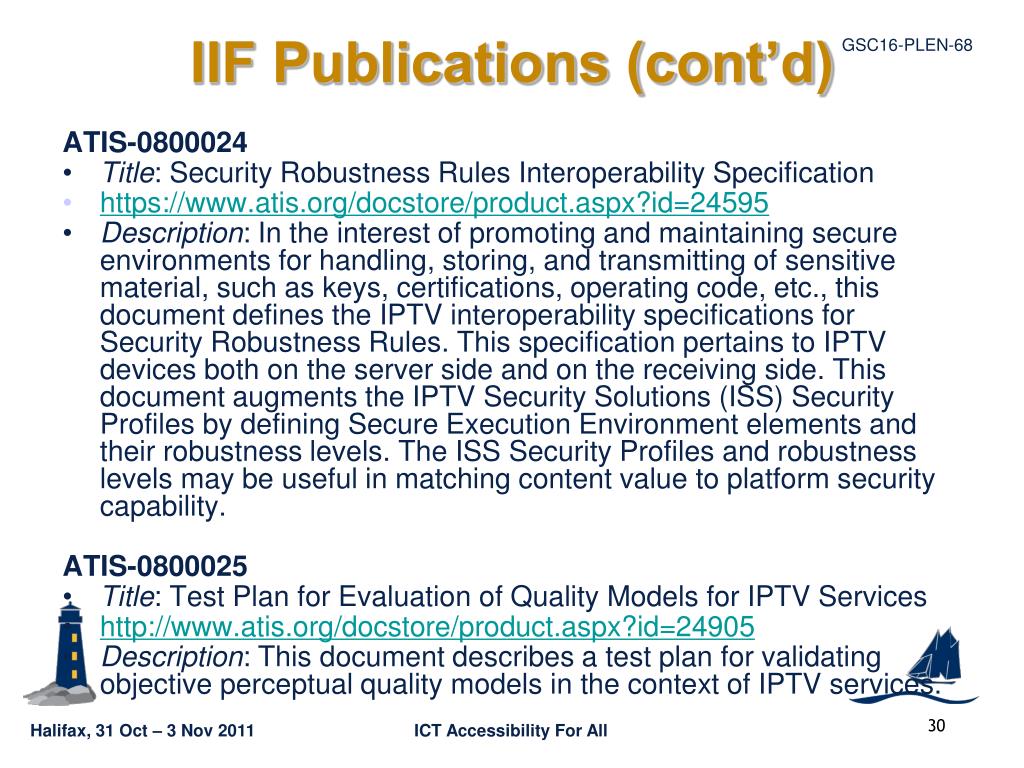 IIF Publications (cont'd)

GSC16-PLEN-68

ATIS-0800024
• Title: Security Robustness Rules Interoperability Specification
• https://www.atis.org/docstore/product.aspx?id=24595
• Description: In the interest of promoting and maintaining secure environments for handling, storing, and transmitting of sensitive material, such as keys, certifications, operating code, etc., this document defines the IPTV interoperability specifications for Security Robustness Rules. This specification pertains to IPTV devices both on the server side and on the receiving side. This document augments the IPTV Security Solutions (ISS) Security Profiles by defining Secure Execution Environment elements and their robustness levels. The ISS Security Profiles and robustness levels may be useful in matching content value to platform security capability.

ATIS-0800025
• Title: Test Plan for Evaluation of Quality Models for IPTV Services
http://www.atis.org/docstore/product.aspx?id=24905
Description: This document describes a test plan for validating objective perceptual quality models in the context of IPTV services.

Halifax, 31 Oct – 3 Nov 2011

ICT Accessibility For All

30